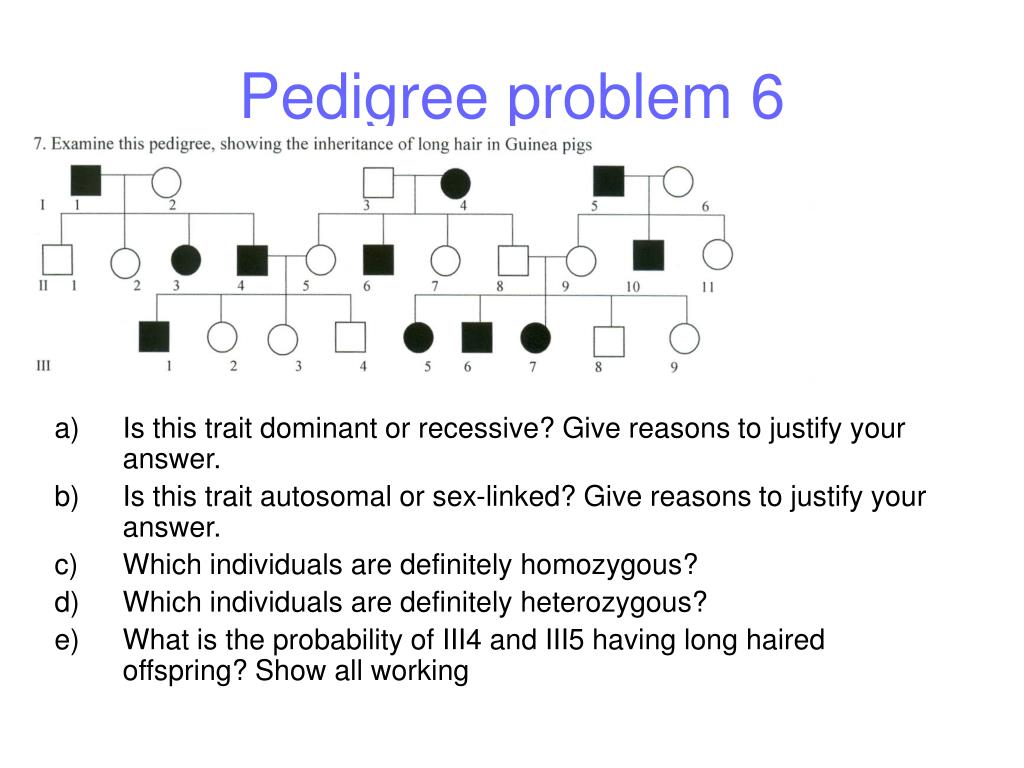 Pedigree problem 6

7. Examine this pedigree, showing the inheritance of long hair in Guinea pigs

I 1 2 3 4 5 6

II 1 2 3 4 5 6 7 8 9 10 11

III 1 2 3 4 5 6 7 8 9

a) Is this trait dominant or recessive? Give reasons to justify your answer.

b) Is this trait autosomal or sex-linked? Give reasons to justify your answer.

c) Which individuals are definitely homozygous?

d) Which individuals are definitely heterozygous?

e) What is the probability of III4 and III5 having long haired offspring? Show all working